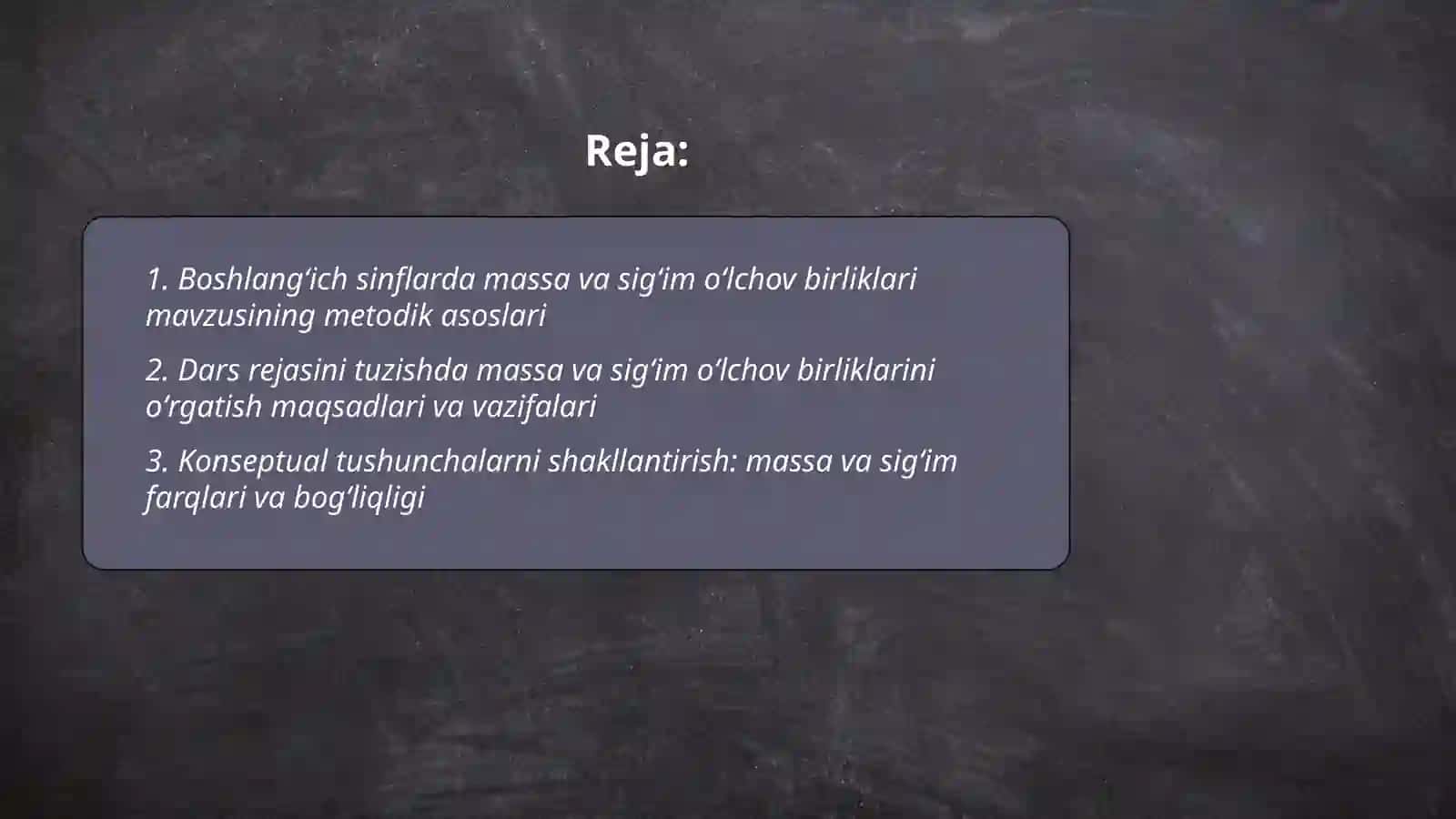 Reja:

1. Boshlang‘ich sinflarda massa va sig‘im o‘lchov birliklari mavzusining metodik asoslari

2. Dars rejasini tuzishda massa va sig‘im o‘lchov birliklarini o‘rgatish maqsadlari va vazifalari

3. Konseptual tushunchalarni shakllantirish: massa va sig‘im farqlari va bog‘liqligi